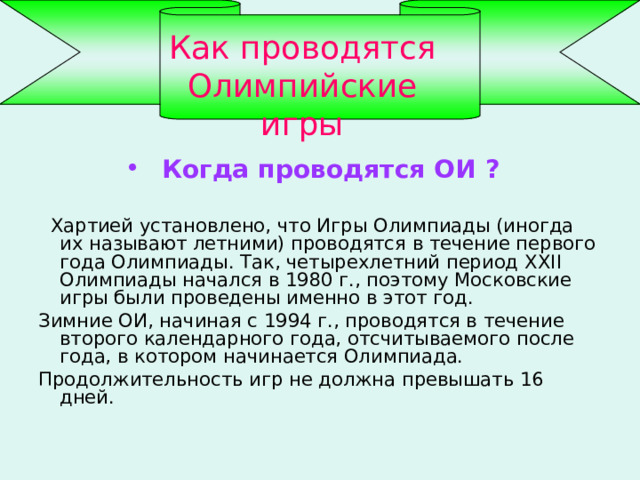 Как проводятся Олимпийские игры

• Когда проводятся ОИ ?

Хартией установлено, что Игры Олимпиады (иногда их называют летними) проводятся в течение первого года Олимпиады. Так, четырехлетний период XXII Олимпиады начался в 1980 г., поэтому Московские игры были проведены именно в этот год.

Зимние ОИ, начиная с 1994 г., проводятся в течение второго календарного года, отсчитываемого после года, в котором начинается Олимпиада.

Продолжительность игр не должна превышать 16 дней.